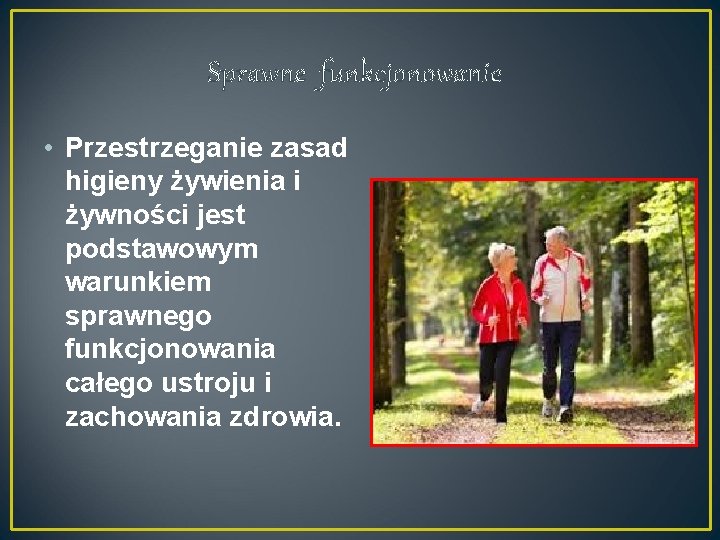 Sprawne funkcjonowanie

• Przestrzeganie zasad higieny żywienia i żywności jest podstawowym warunkiem sprawnego funkcjonowania całego ustroju i zachowania zdrowia.